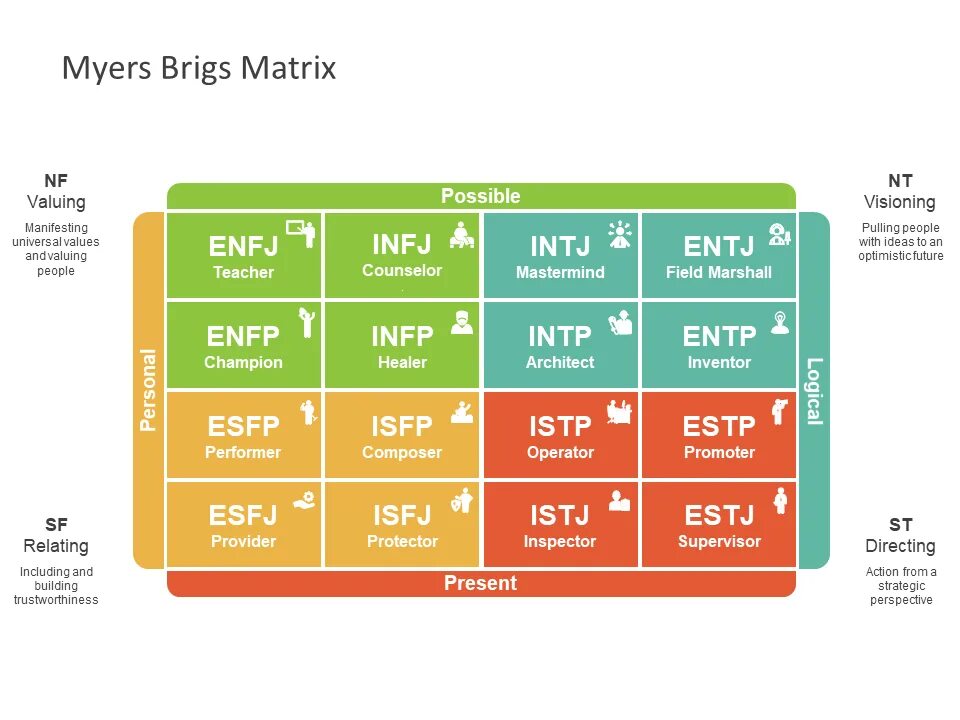 Myers Brigs Matrix

NF
Valuing
Manifesting universal values and valuing people

NT
Visioning
Pulling people with ideas to an optimistic future

Possible

Personal

Logical

| ENFJ Teacher | INFJ Counselor | INTJ Mastermind | ENTJ Field Marshall |
|---|---|---|---|
| ENFP Champion | INFP Healer | INTP Architect | ENTP Inventor |
| ESFP Performer | ISFP Composer | ISTP Operator | ESTP Promoter |
| ESFJ Provider | ISFJ Protector | ISTJ Inspector | ESTJ Supervisor |

Present

SF
Relating
Including and building trustworthiness

ST
Directing
Action from a strategic perspective